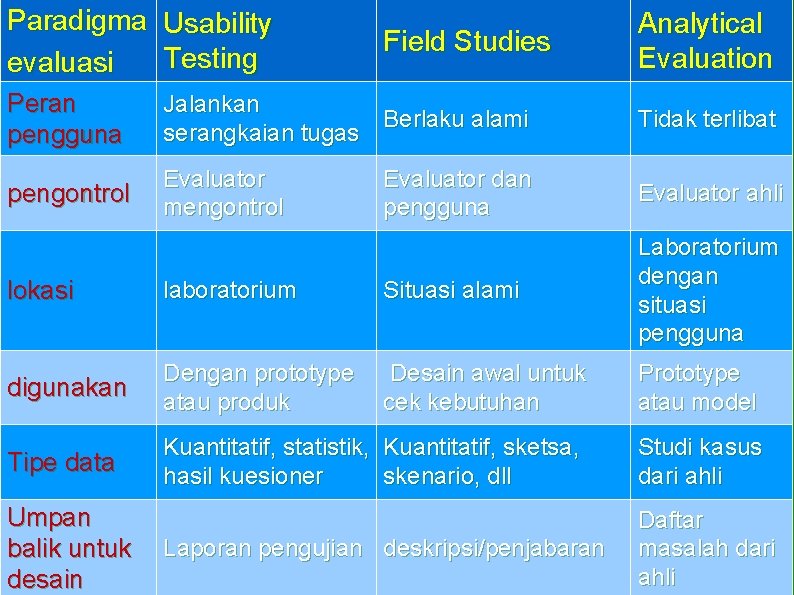 | Paradigma evaluasi | Usability Testing | Field Studies | Analytical Evaluation |
|---|---|---|---|
| Peran pengguna | Jalankan serangkaian tugas | Berlaku alami | Tidak terlibat |
| pengontrol | Evaluator mengontrol | Evaluator dan pengguna | Evaluator ahli |
| lokasi | laboratorium | Situasi alami | Laboratorium dengan situasi pengguna |
| digunakan | Dengan prototype atau produk | Desain awal untuk cek kebutuhan | Prototype atau model |
| Tipe data | Kuantitatif, statistik, hasil kuesioner | Kuantitatif, sketsa, skenario, dll | Studi kasus dari ahli |
| Umpan balik untuk desain | Laporan pengujian | deskripsi/penjabaran | Daftar masalah dari ahli |